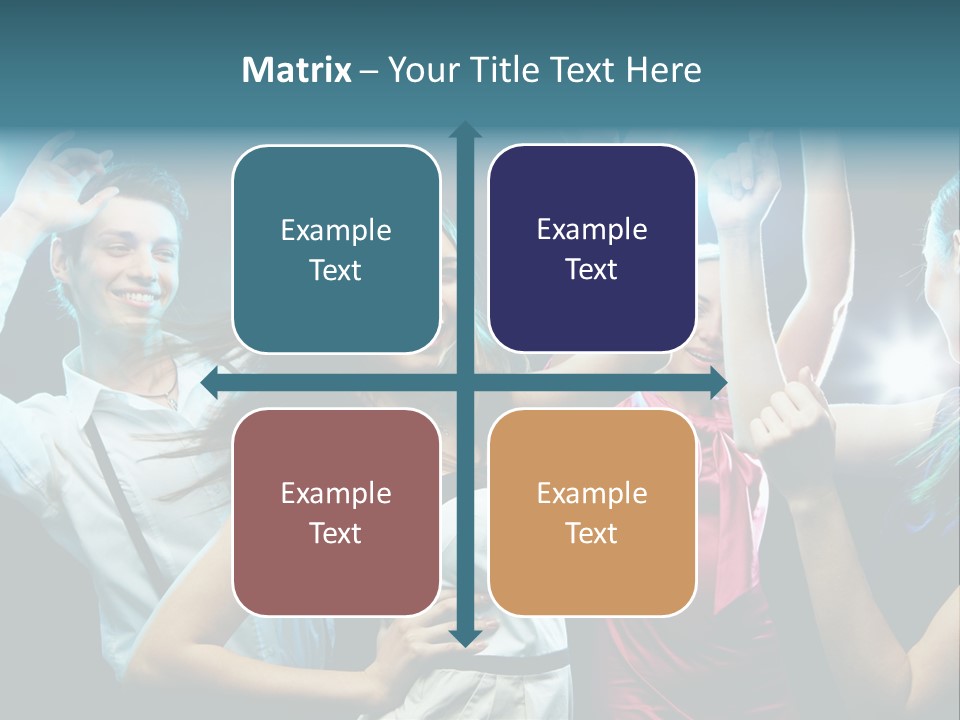 Matrix – Your Title Text Here

Example Text

Example Text

Example Text

Example Text